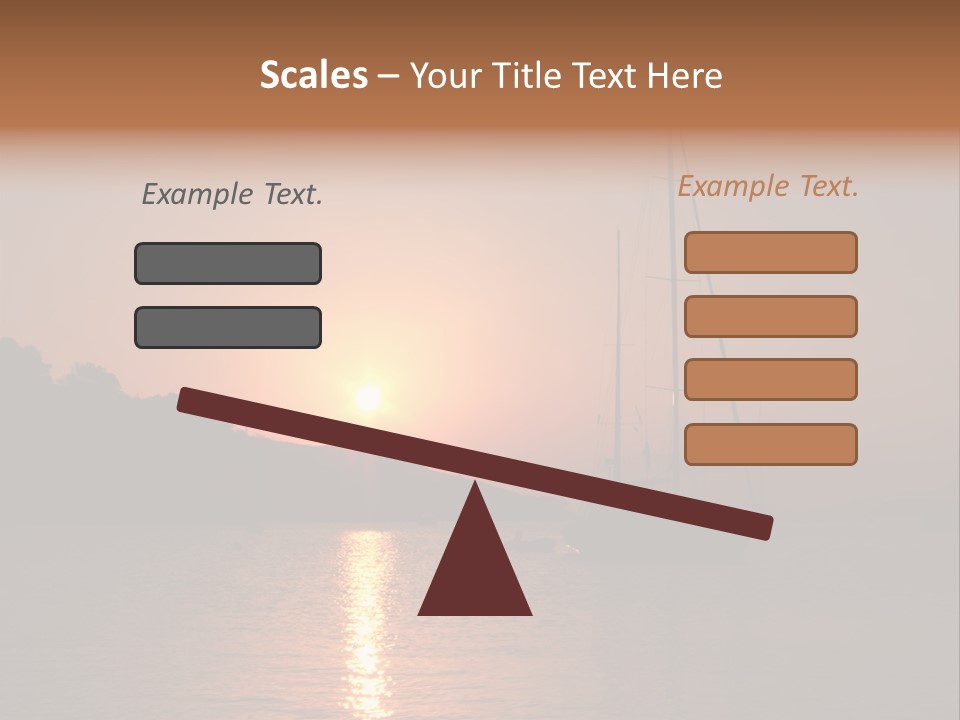 Scales – Your Title Text Here

Example Text.

Example Text.